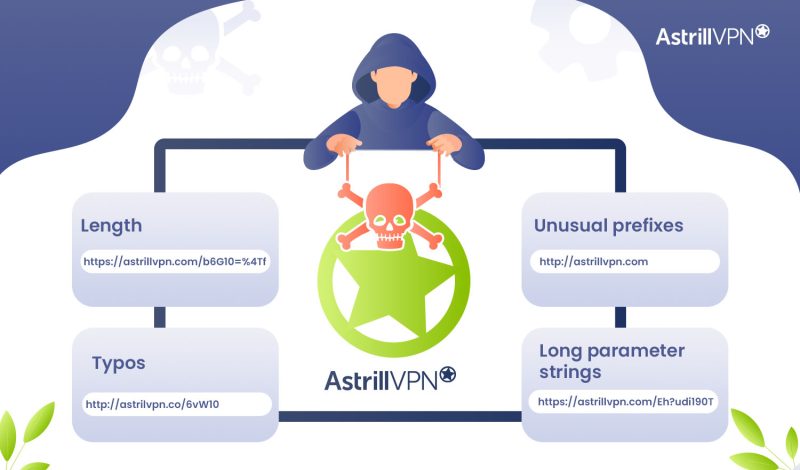 AstrillVPN

Length

https://astrillvpn.com/b6G10=%4Tf

Typos

http://astrilvpn.co/6vW10

AstrillVPN

Unusual prefixes

http://astrillvpn.com

Long parameter strings

https://astrillvpn.com/Eh?udi190T